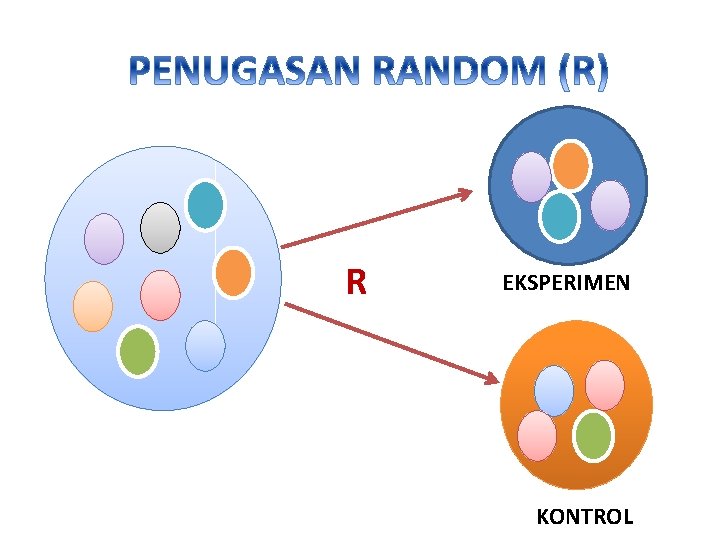 PENUGASAN RANDOM (R)

R

EKSPERIMEN

KONTROL